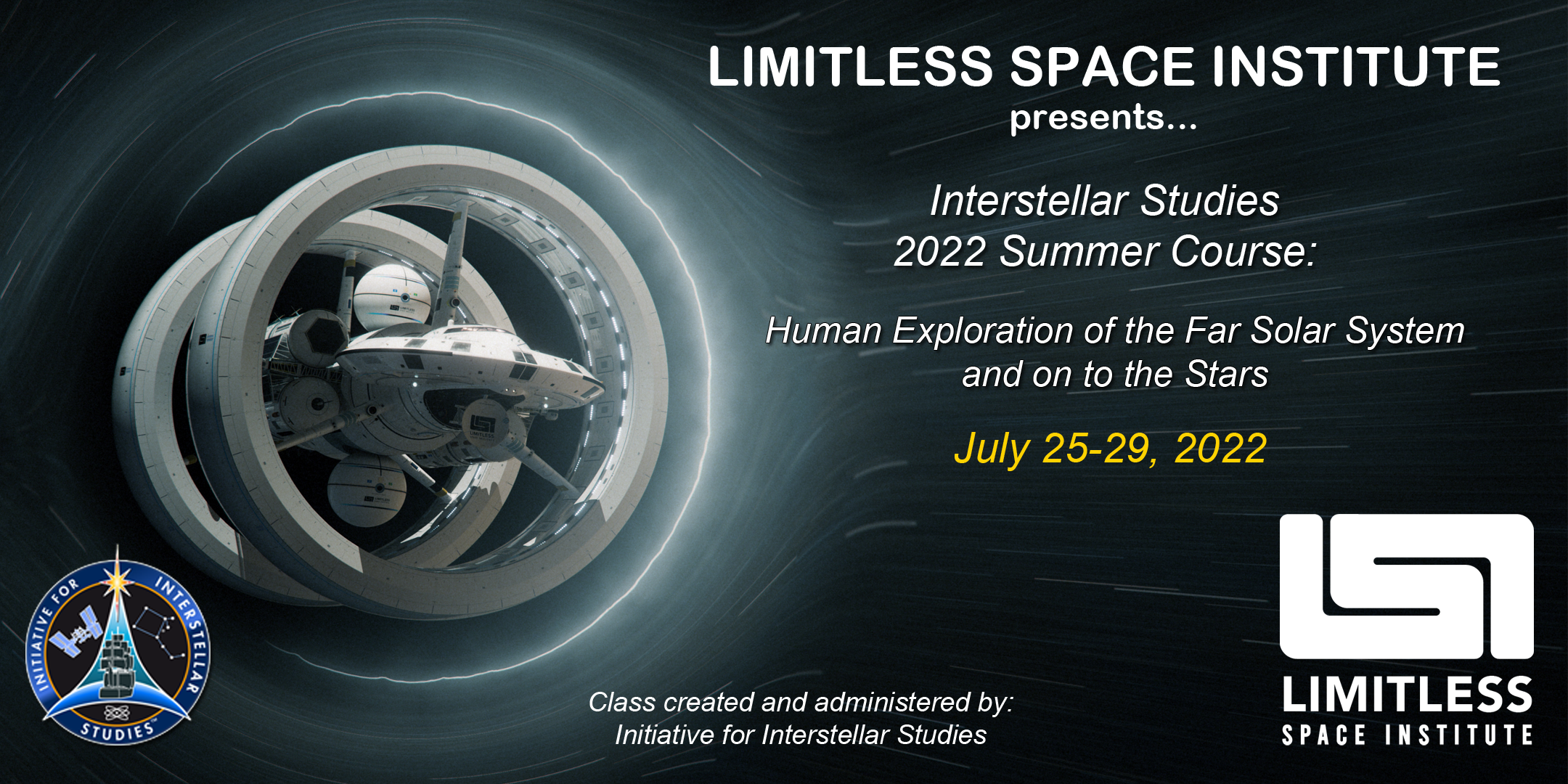 LIMITLESS SPACE INSTITUTE
presents...

Interstellar Studies
2022 Summer Course:

Human Exploration of the Far Solar System
and on to the Stars

July 25-29, 2022

INITIATIVE FOR INTERSTELLAR STUDIES

Class created and administered by:
Initiative for Interstellar Studies

LIMITLESS
SPACE INSTITUTE